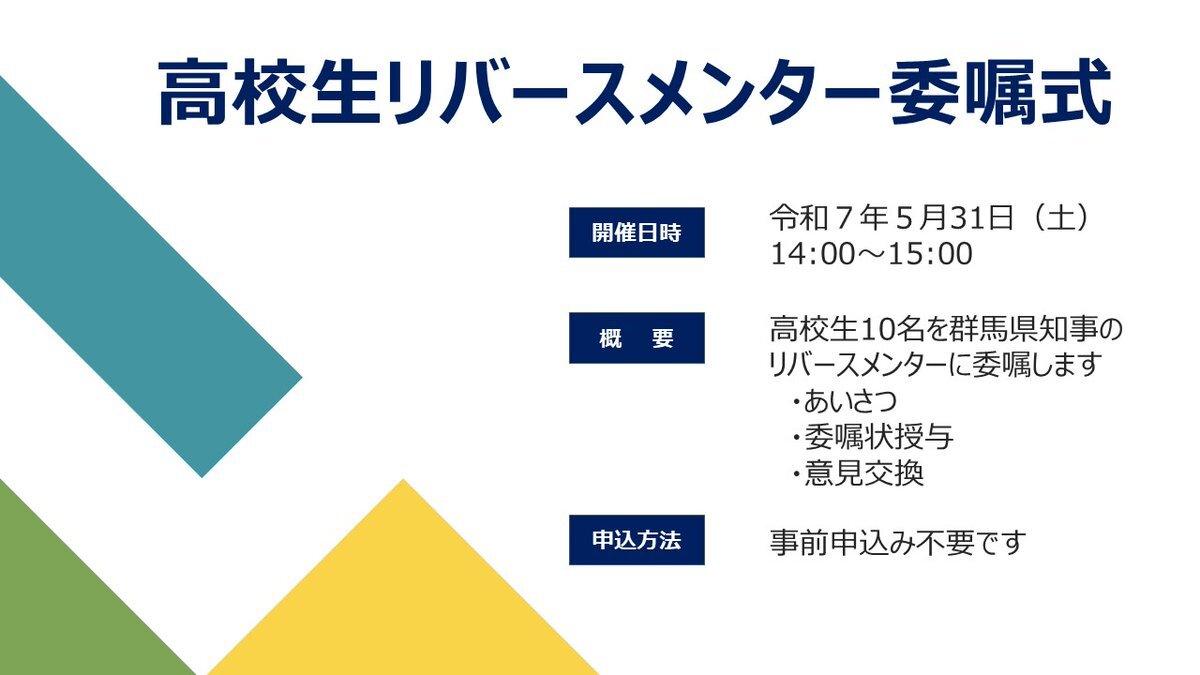 高校生リバースメンター委嘱式

開催日時

令和７年５月31日（土）
14:00～15:00

概　要

高校生10名を群馬県知事のリバースメンターに委嘱します
・あいさつ
・委嘱状授与
・意見交換

申込方法

事前申込み不要です